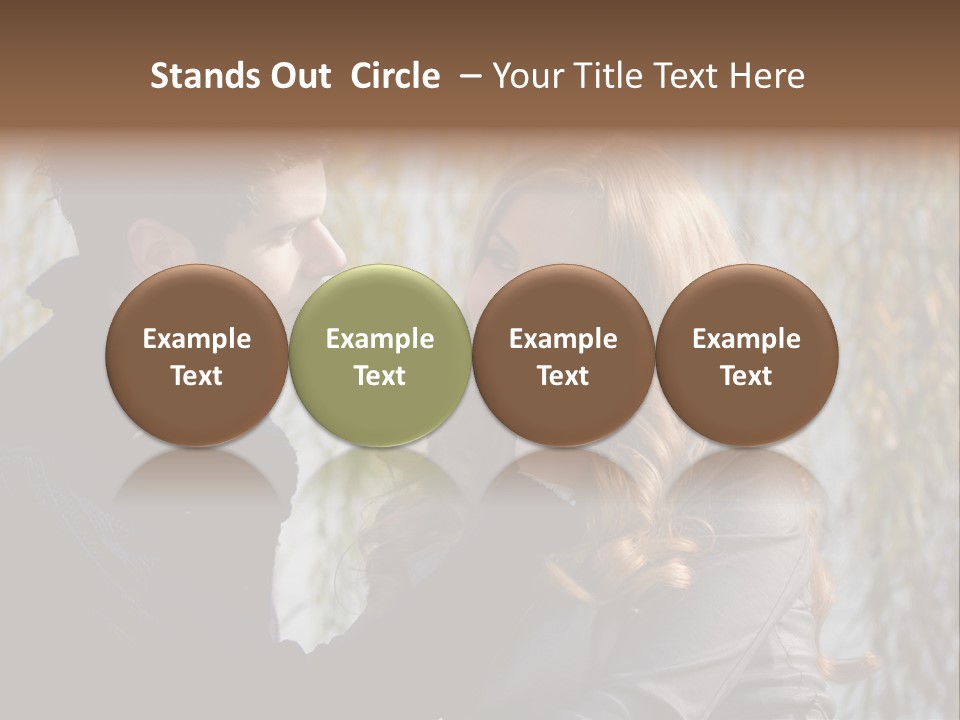 Stands Out Circle – Your Title Text Here

Example Text

Example Text

Example Text

Example Text